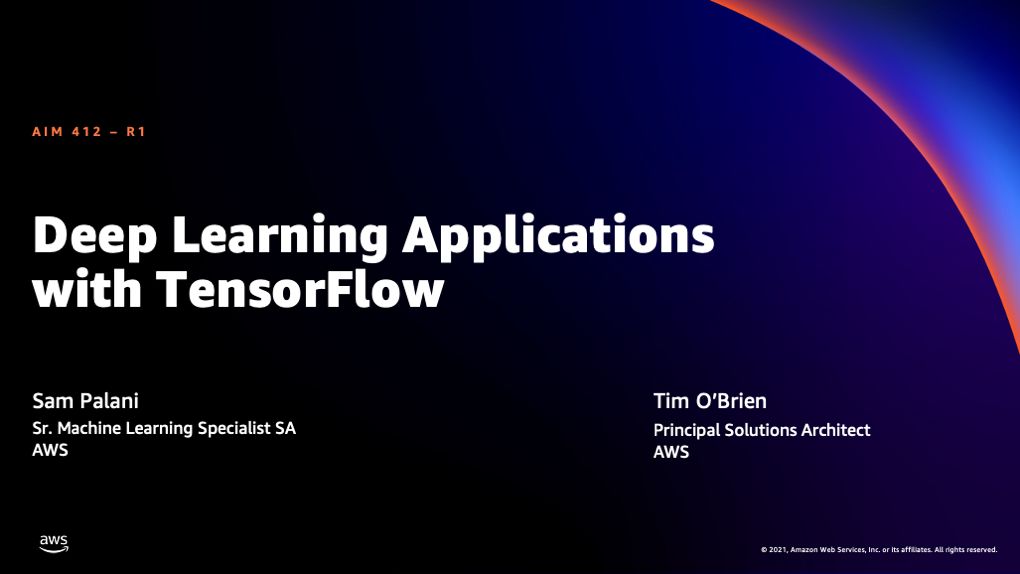 AIM 412 – R1

Deep Learning Applications with TensorFlow

Sam Palani
Sr. Machine Learning Specialist SA
AWS

Tim O'Brien
Principal Solutions Architect
AWS

aws

© 2021, Amazon Web Services, Inc. or its affiliates. All rights reserved.